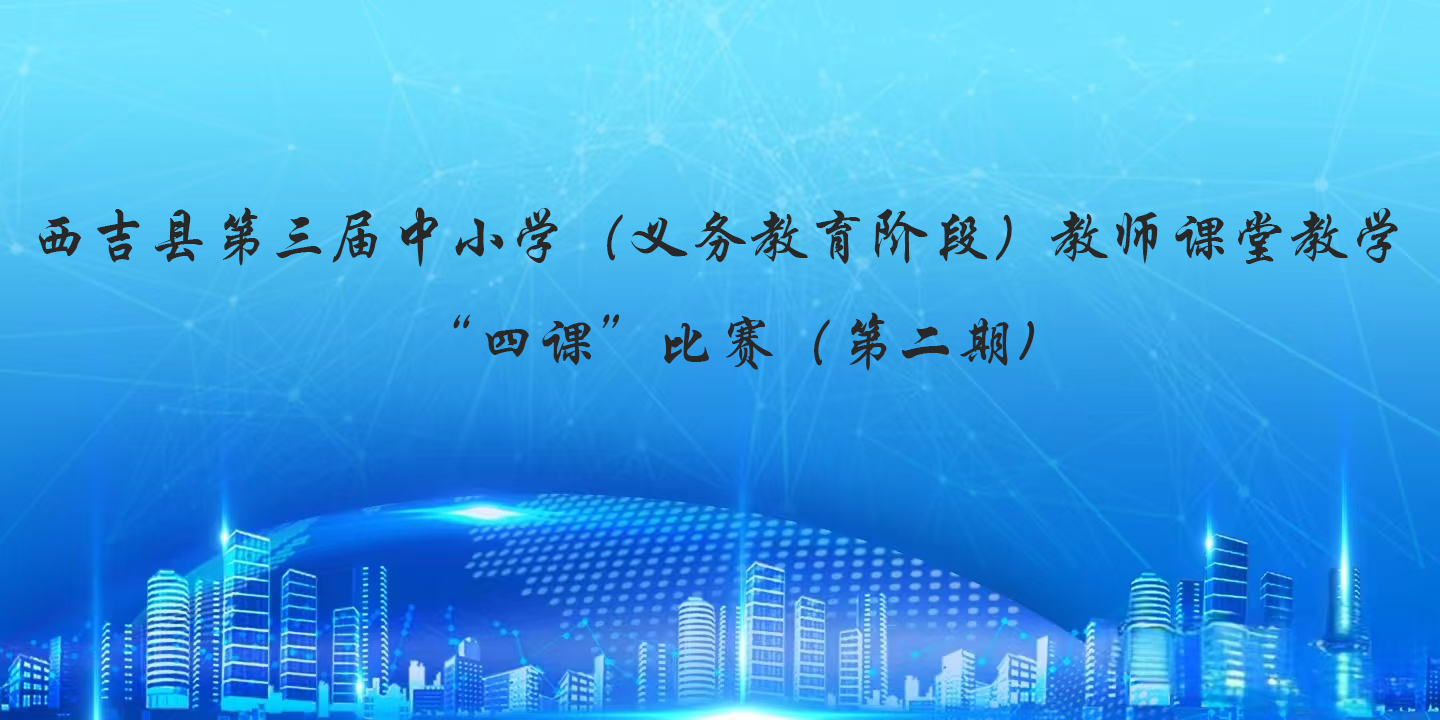 西吉县第三届中小学（义务教育阶段）教师课堂教学

“四课”比赛（第二期）